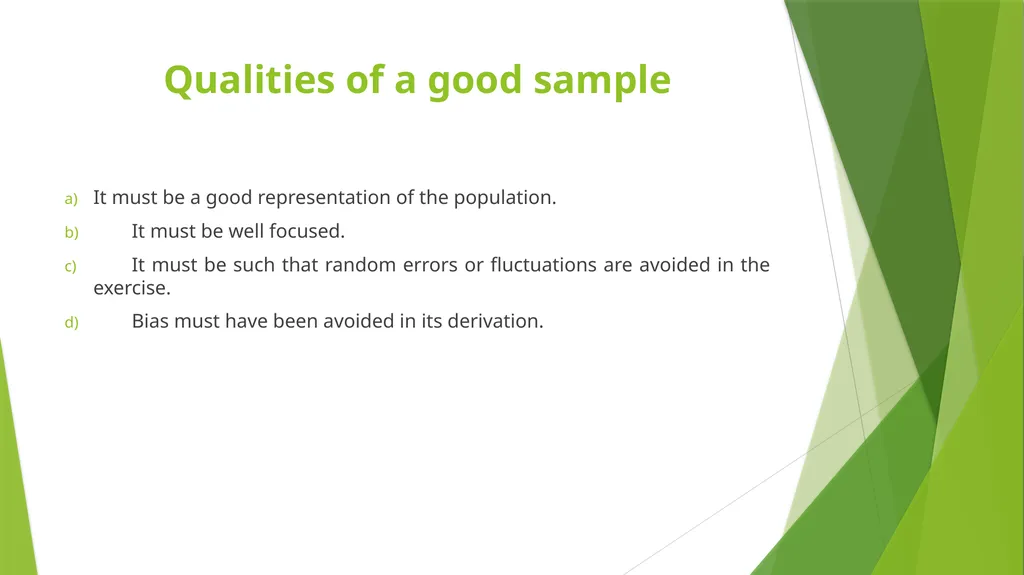 Qualities of a good sample

a) It must be a good representation of the population.

b) It must be well focused.

c) It must be such that random errors or fluctuations are avoided in the exercise.

d) Bias must have been avoided in its derivation.